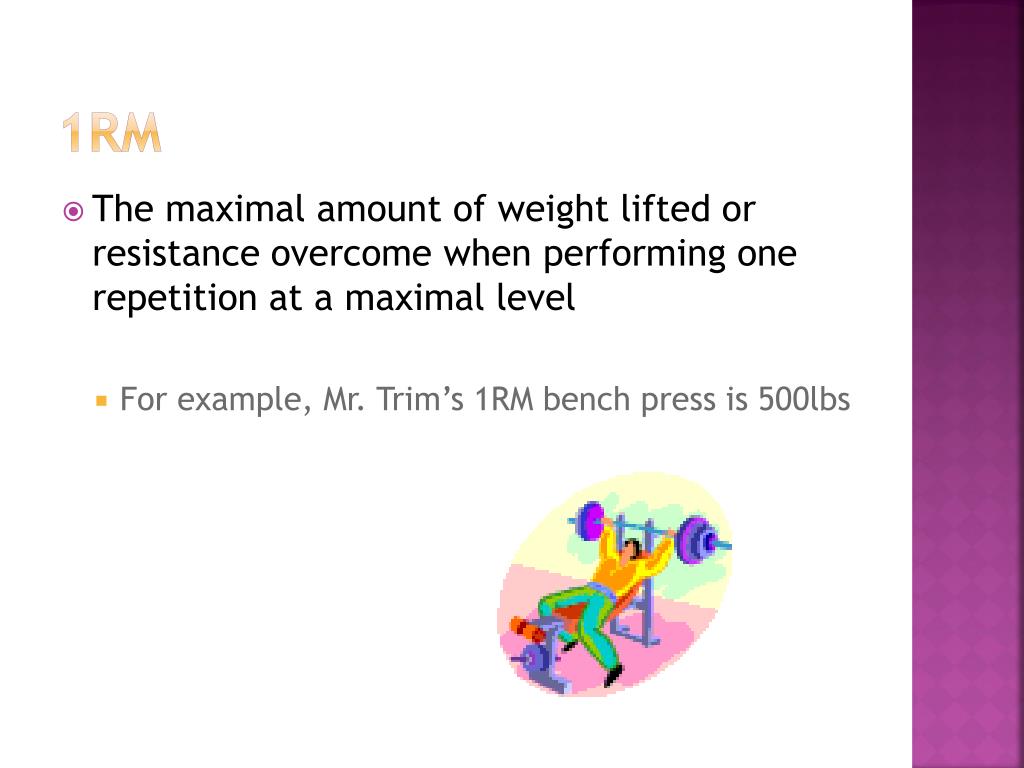 1RM

The maximal amount of weight lifted or resistance overcome when performing one repetition at a maximal level

For example, Mr. Trim’s 1RM bench press is 500lbs